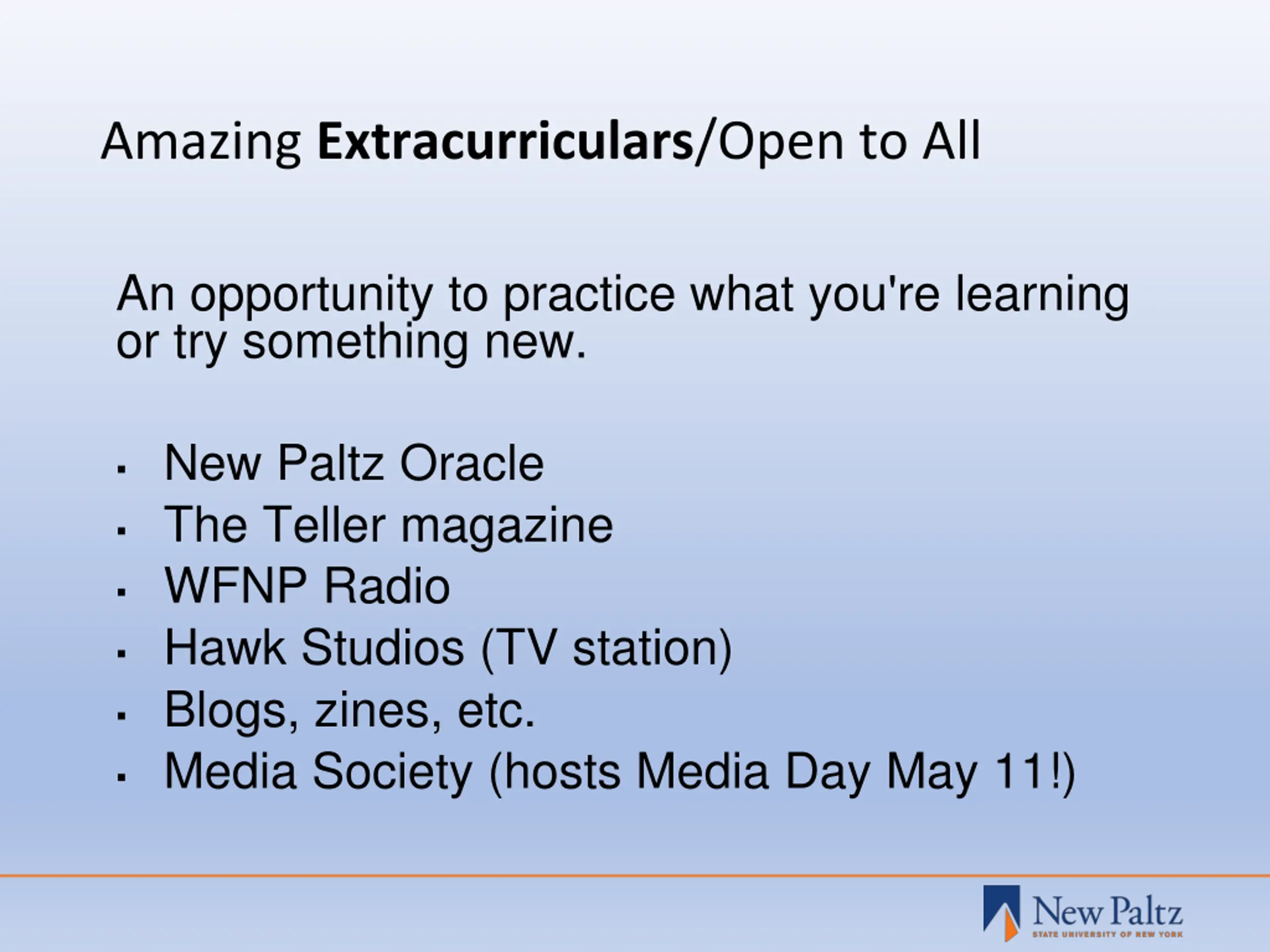 Amazing Extracurriculars/Open to All

An opportunity to practice what you're learning or try something new.

- New Paltz Oracle
- The Teller magazine
- WFNP Radio
- Hawk Studios (TV station)
- Blogs, zines, etc.
- Media Society (hosts Media Day May 11!)

New Paltz
STATE UNIVERSITY OF NEW YORK